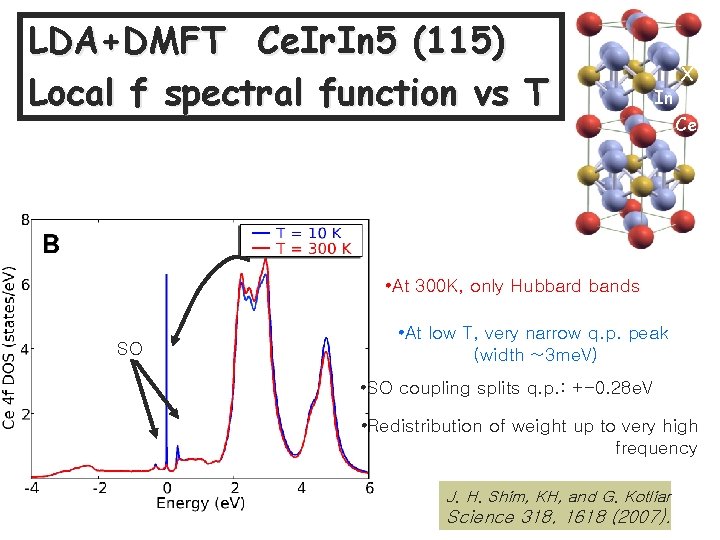 LDA+DMFT CeIrIn5 (115)
Local f spectral function vs T

X
In
Ce

B

T = 10 K
T = 300 K

SO

Ce 4f DOS (states/eV)

8
6
4
2

-4
-2
0
2
4
6
Energy (eV)

•At 300K, only Hubbard bands

•At low T, very narrow q.p. peak (width ~3meV)

•SO coupling splits q.p.: +-0.28eV

•Redistribution of weight up to very high frequency

J. H. Shim, KH, and G. Kotliar Science 318, 1618 (2007).